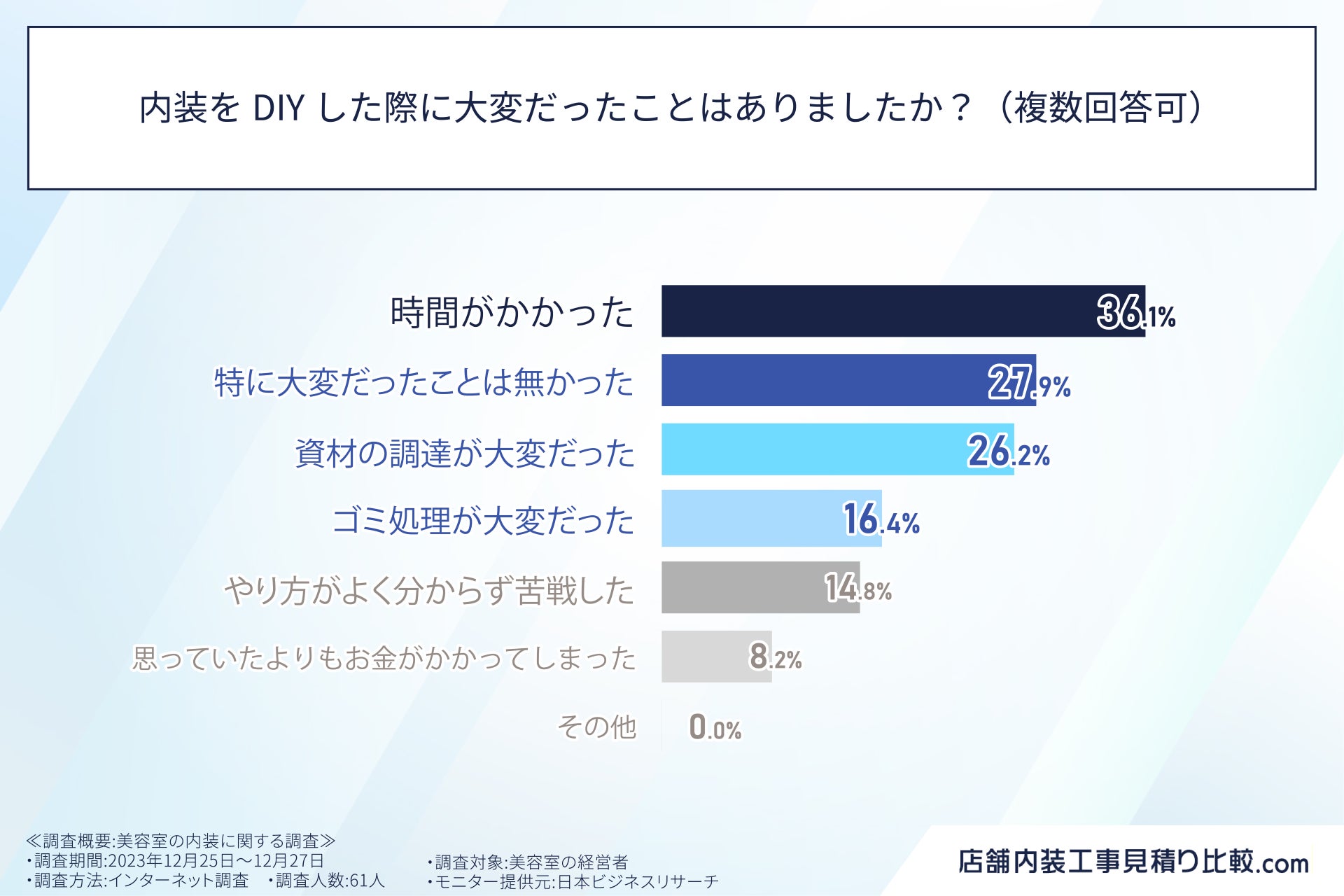 内装を DIY した際に大変だったことはありましたか？（複数回答可）

時間がかかった 36.1%
特に大変だったことは無かった 27.9%
資材の調達が大変だった 26.2%
ゴミ処理が大変だった 16.4%
やり方がよく分からず苦戦した 14.8%
思っていたよりもお金がかかってしまった 8.2%
その他 0.0%

≪調査概要:美容室の内装に関する調査≫
・調査期間:2023年12月25日～12月27日
・調査方法:インターネット調査　・調査人数:61人
・調査対象:美容室の経営者
・モニター提供元:日本ビジネスリサーチ

店舗内装工事見積り比較.com